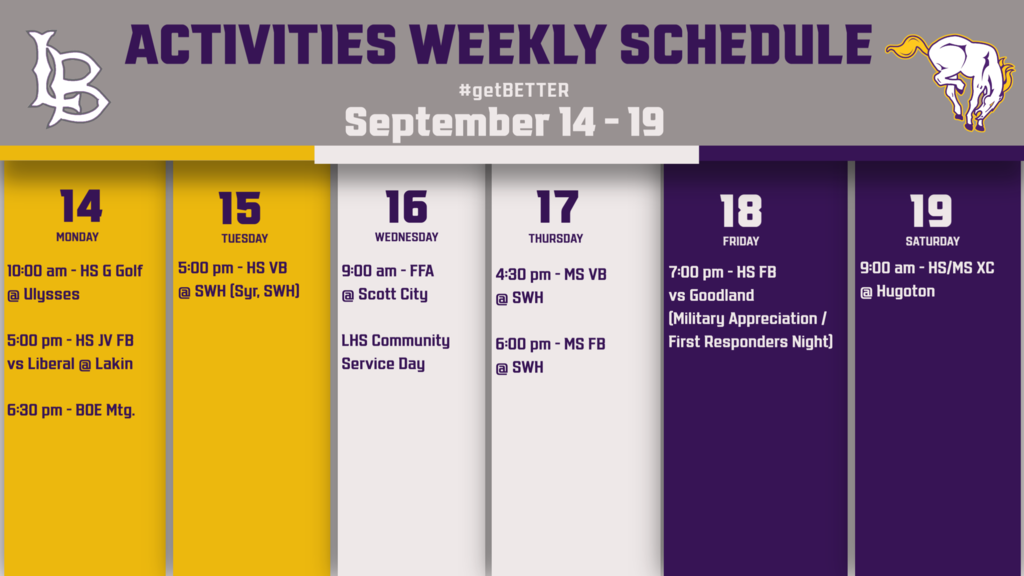 LB

ACTIVITIES WEEKLY SCHEDULE

#getBETTER

September 14 - 19

14
MONDAY
10:00 am - HS G Golf @ Ulysses

5:00 pm - HS JV FB vs Liberal @ Lakin

6:30 pm - BOE Mtg.

15
TUESDAY
5:00 pm - HS VB @ SWH (Syr, SWH)

16
WEDNESDAY
9:00 am - FFA @ Scott City

LHS Community Service Day

17
THURSDAY
4:30 pm - MS VB @ SWH

6:00 pm - MS FB @ SWH

18
FRIDAY
7:00 pm - HS FB vs Goodland (Military Appreciation / First Responders Night)

19
SATURDAY
9:00 am - HS/MS XC @ Hugoton